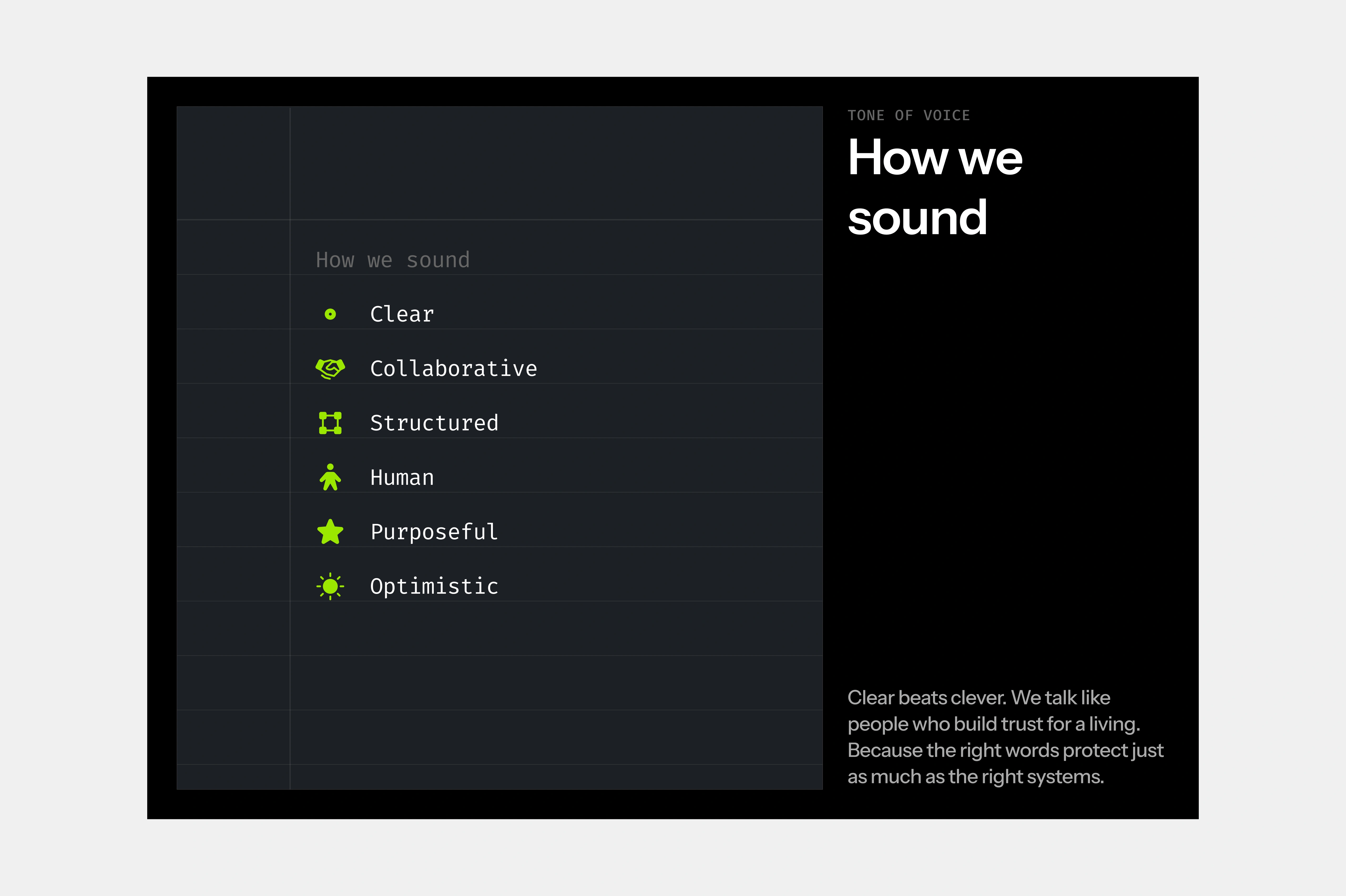 How we sound

Clear

Collaborative

Structured

Human

Purposeful

Optimistic

TONE OF VOICE

How we sound

Clear beats clever. We talk like people who build trust for a living. Because the right words protect just as much as the right systems.